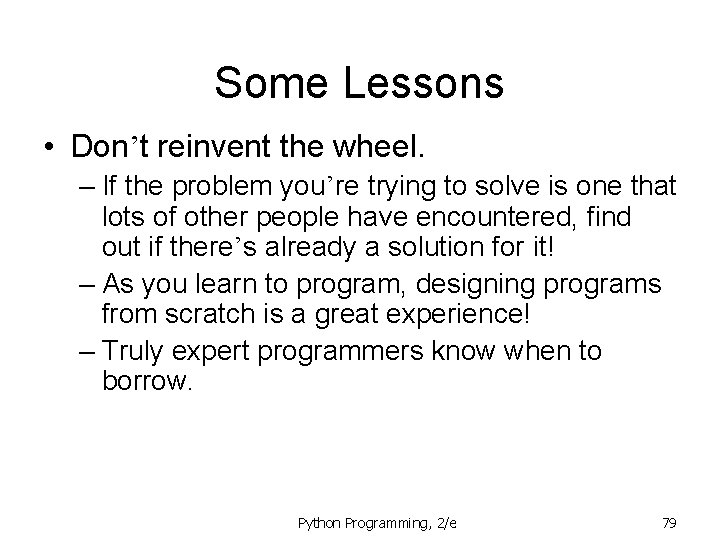 Some Lessons

• Don’t reinvent the wheel.

– If the problem you’re trying to solve is one that lots of other people have encountered, find out if there’s already a solution for it!

– As you learn to program, designing programs from scratch is a great experience!

– Truly expert programmers know when to borrow.

Python Programming, 2/e

79